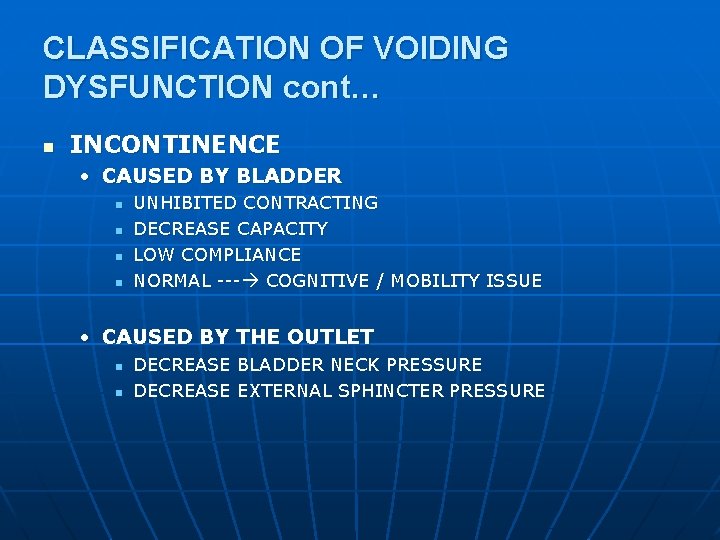 CLASSIFICATION OF VOIDING DYSFUNCTION cont…

- INCONTINENCE
  - CAUSED BY BLADDER
    - UNHIBITED CONTRACTING
    - DECREASE CAPACITY
    - LOW COMPLIANCE
    - NORMAL ---→ COGNITIVE / MOBILITY ISSUE

  - CAUSED BY THE OUTLET
    - DECREASE BLADDER NECK PRESSURE
    - DECREASE EXTERNAL SPHINCTER PRESSURE